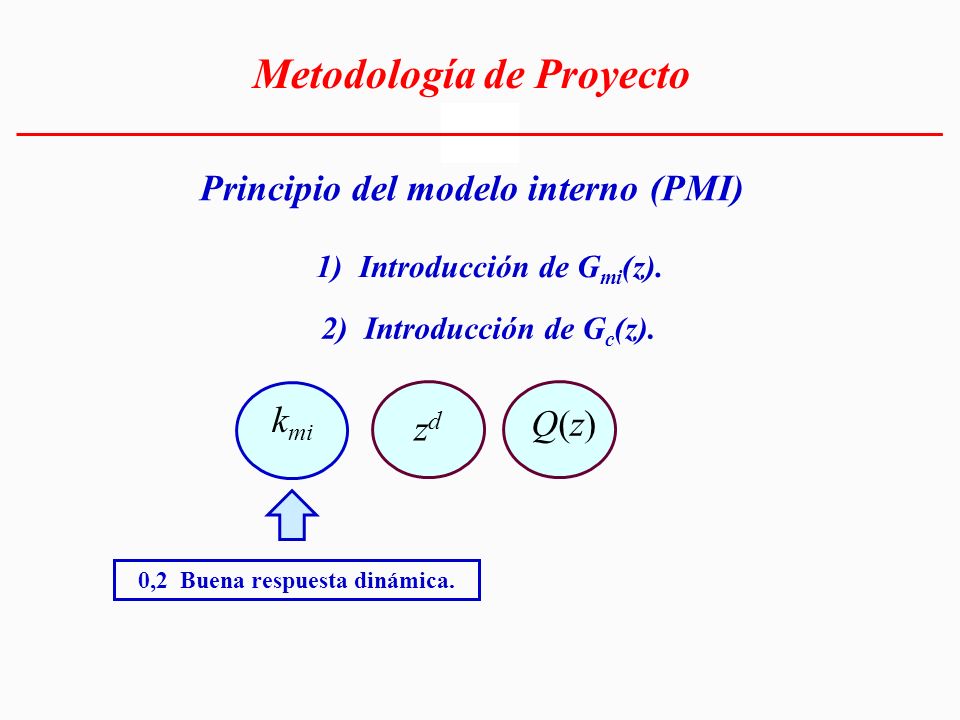 Metodología de Proyecto

Principio del modelo interno (PMI)

1) Introducción de $G_{mi}(z)$.

2) Introducción de $G_c(z)$.

$k_{mi}$

$z^d$

$Q(z)$

0,2 Buena respuesta dinámica.